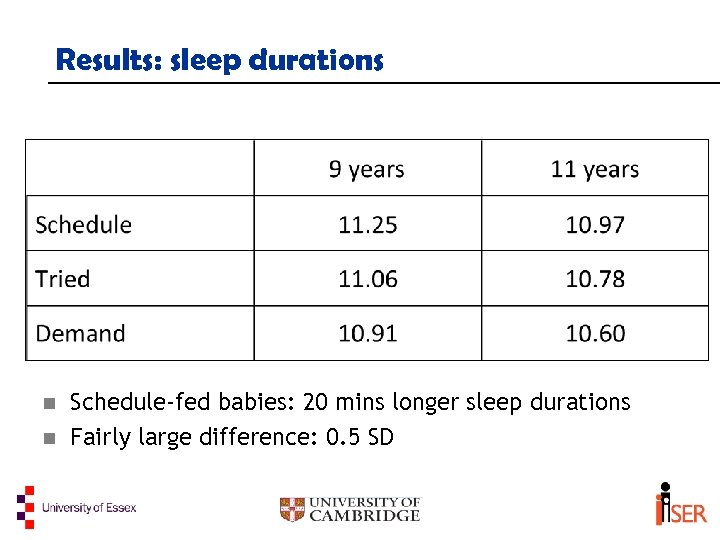 Results: sleep durations

| | 9 years | 11 years |
|---|---|---|
| Schedule | 11.25 | 10.97 |
| Tried | 11.06 | 10.78 |
| Demand | 10.91 | 10.60 |

Schedule-fed babies: 20 mins longer sleep durations

Fairly large difference: 0.5 SD

University of Essex

UNIVERSITY OF CAMBRIDGE

iSER